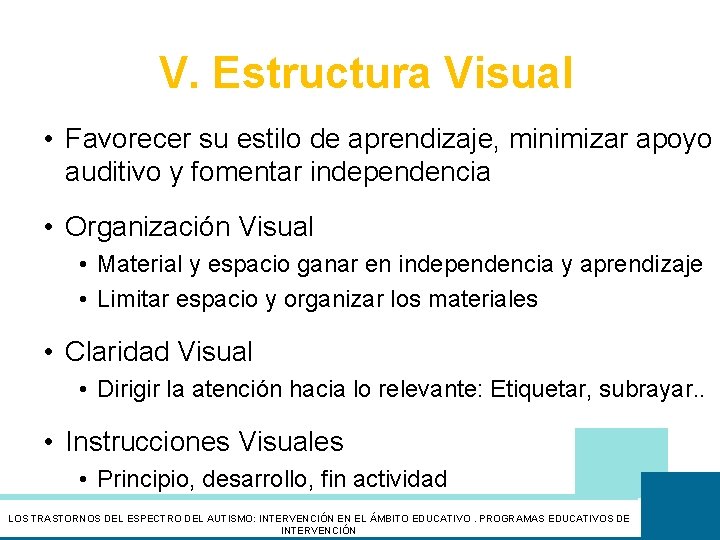 V. Estructura Visual

• Favorecer su estilo de aprendizaje, minimizar apoyo auditivo y fomentar independencia

• Organización Visual
  • Material y espacio ganar en independencia y aprendizaje
  • Limitar espacio y organizar los materiales

• Claridad Visual
  • Dirigir la atención hacia lo relevante: Etiquetar, subrayar..

• Instrucciones Visuales
  • Principio, desarrollo, fin actividad

LOS TRASTORNOS DEL ESPECTRO DEL AUTISMO: INTERVENCIÓN EN EL ÁMBITO EDUCATIVO . PROGRAMAS EDUCATIVOS DE INTERVENCIÓN